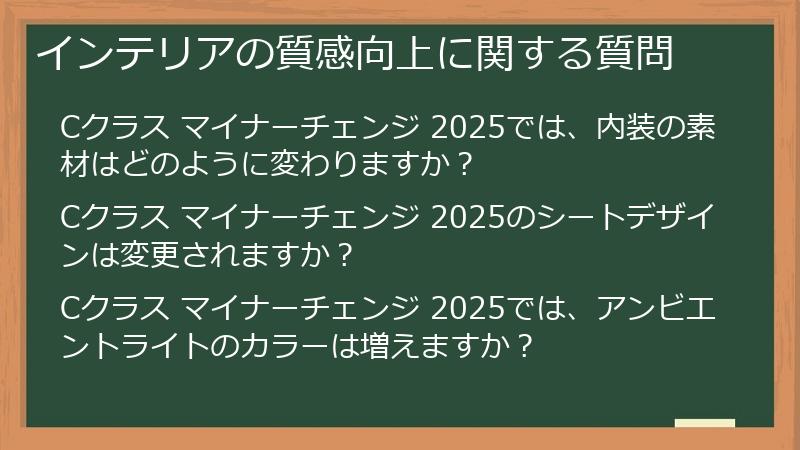 インテリアの質感向上に関する質問

Cクラス マイナーチェンジ 2025では、内装の素材はどのように変わりますか？

Cクラス マイナーチェンジ 2025のシートデザインは変更されますか？

Cクラス マイナーチェンジ 2025では、アンビエントライトのカラーは増えますか？